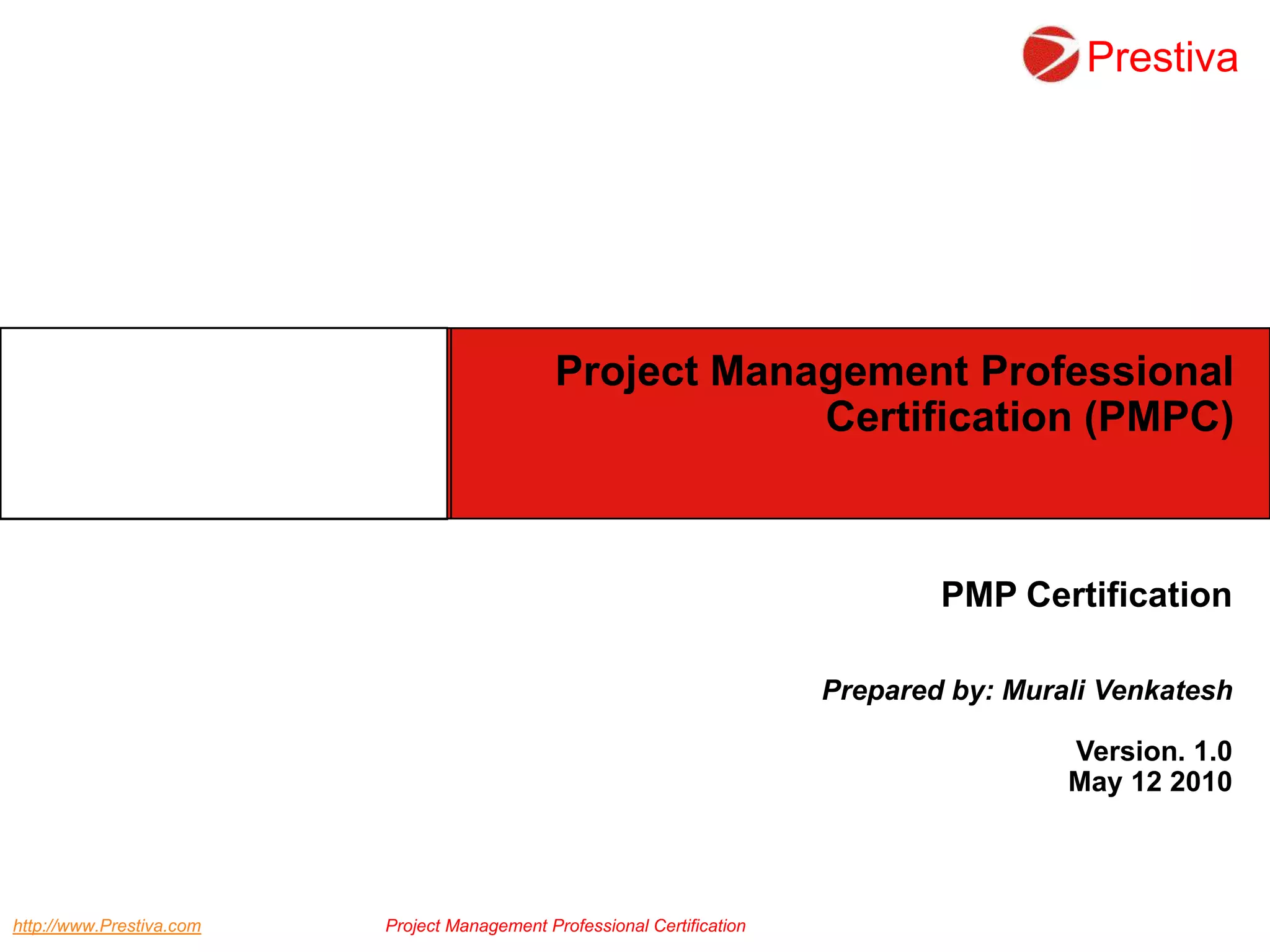 Prestiva

Project Management Professional Certification (PMPC)

PMP Certification

Prepared by: Murali Venkatesh

Version. 1.0
May 12 2010

http://www.Prestiva.com

Project Management Professional Certification